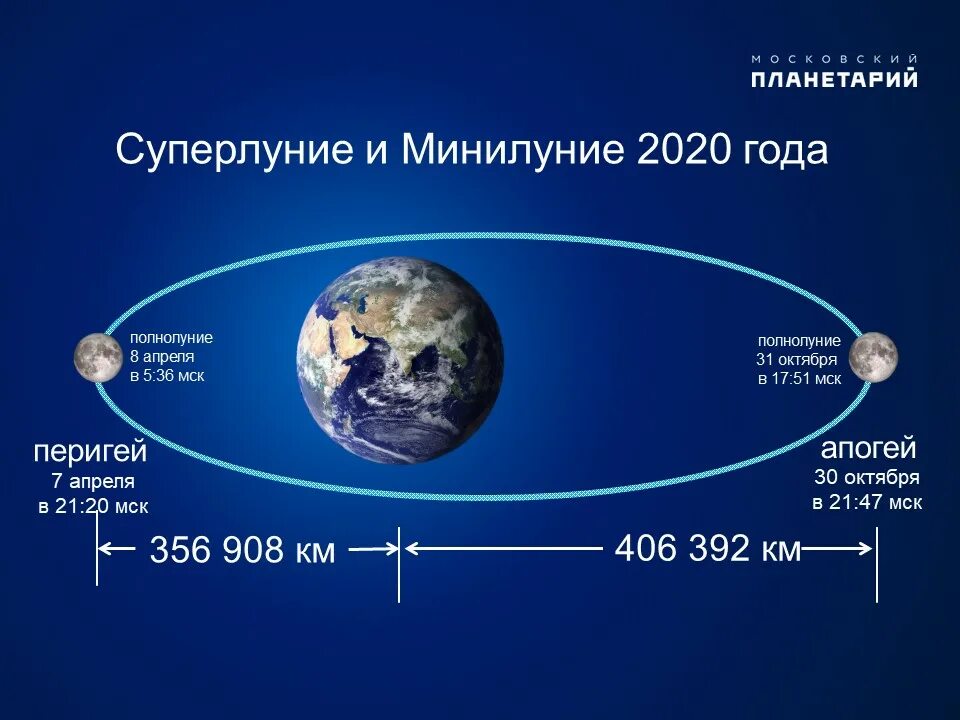 МОСКОВСКИЙ
ПЛАНЕТАРИЙ

Суперлуние и Минилуние 2020 года

полнолуние
8 апреля
в 5:36 мск

полнолуние
31 октября
в 17:51 мск

перигей
7 апреля
в 21:20 мск

апогей
30 октября
в 21:47 мск

356 908 км

406 392 км